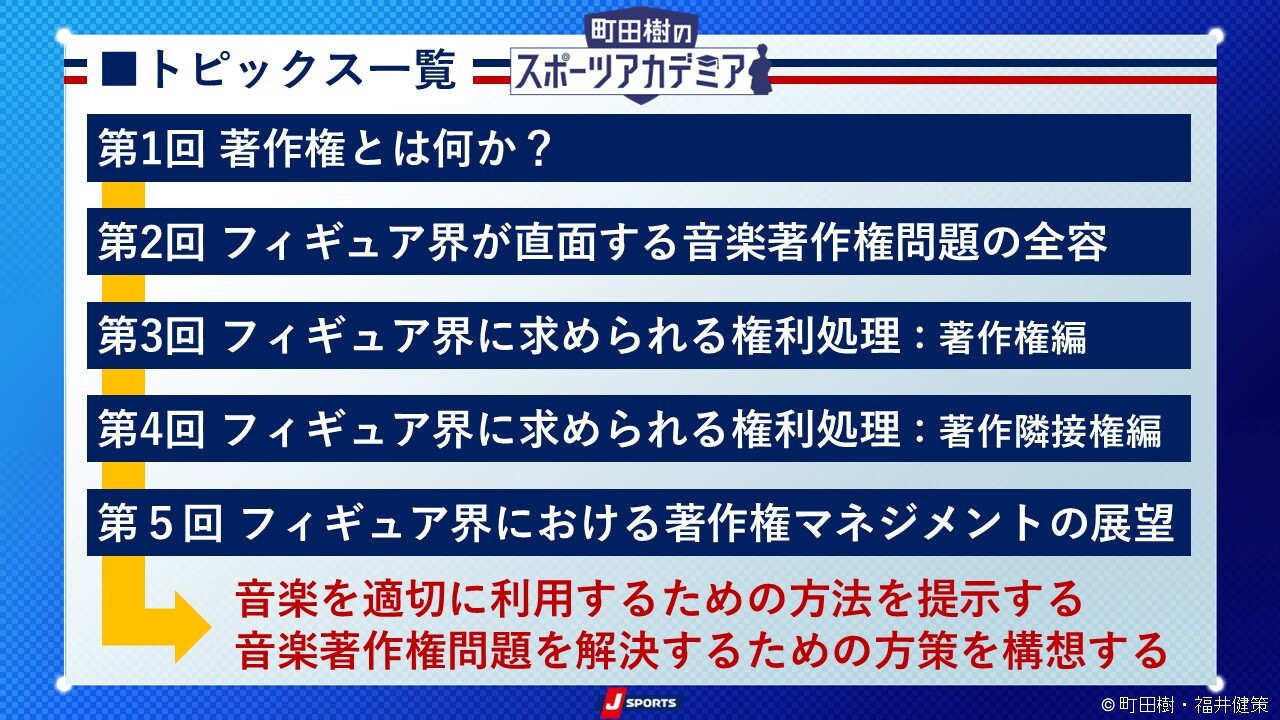 ■トピックス一覧

町田樹の
スポーツアカデミア

第1回 著作権とは何か？

第2回 フィギュア界が直面する音楽著作権問題の全容

第3回 フィギュア界に求められる権利処理：著作権編

第4回 フィギュア界に求められる権利処理：著作隣接権編

第５回 フィギュア界における著作権マネジメントの展望

音楽を適切に利用するための方法を提示する
音楽著作権問題を解決するための方策を構想する

J SPORTS

© 町田樹・福井健策